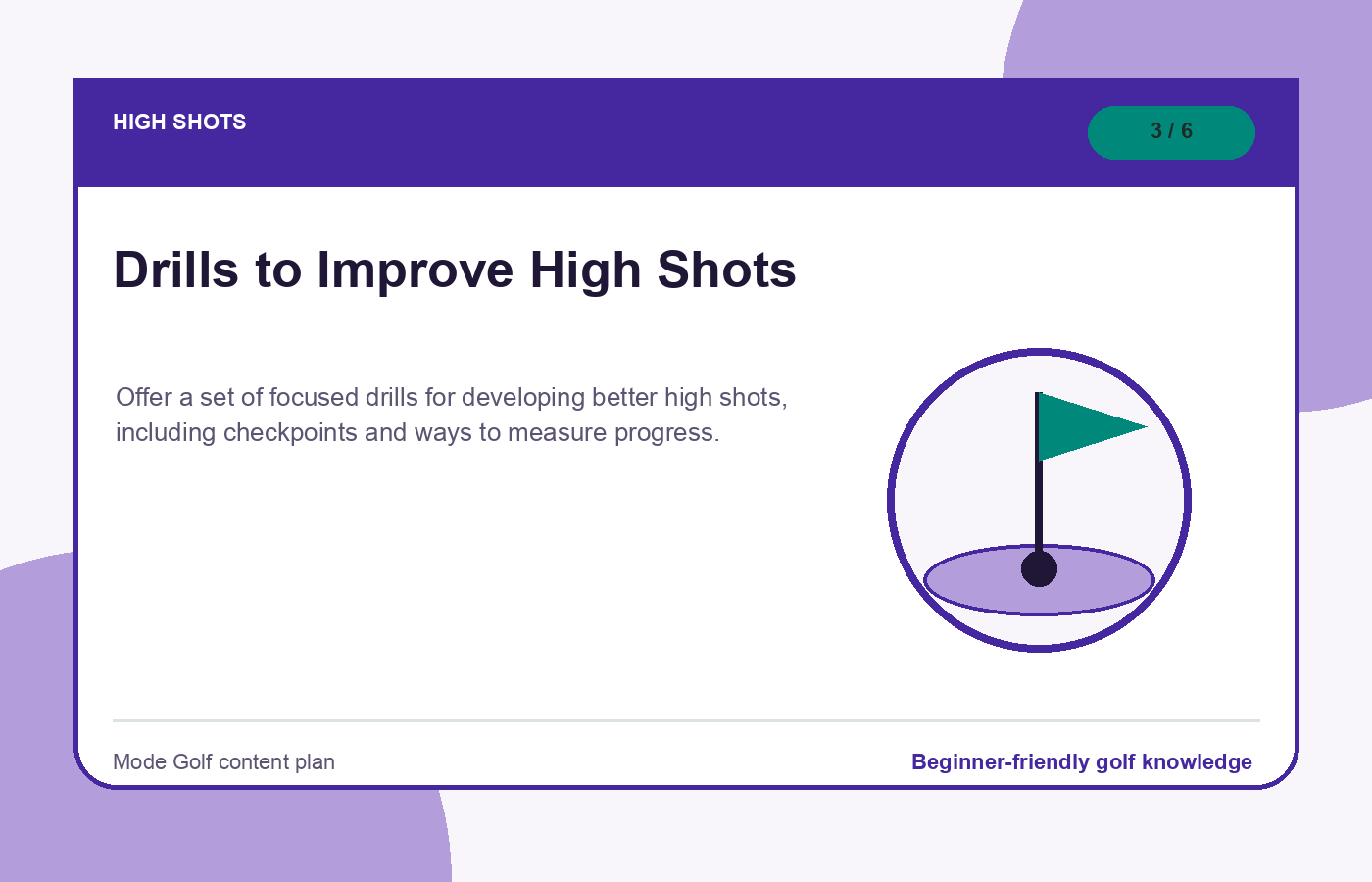 HIGH SHOTS

3 / 6

Drills to Improve High Shots

Offer a set of focused drills for developing better high shots, including checkpoints and ways to measure progress.

Mode Golf content plan

Beginner-friendly golf knowledge